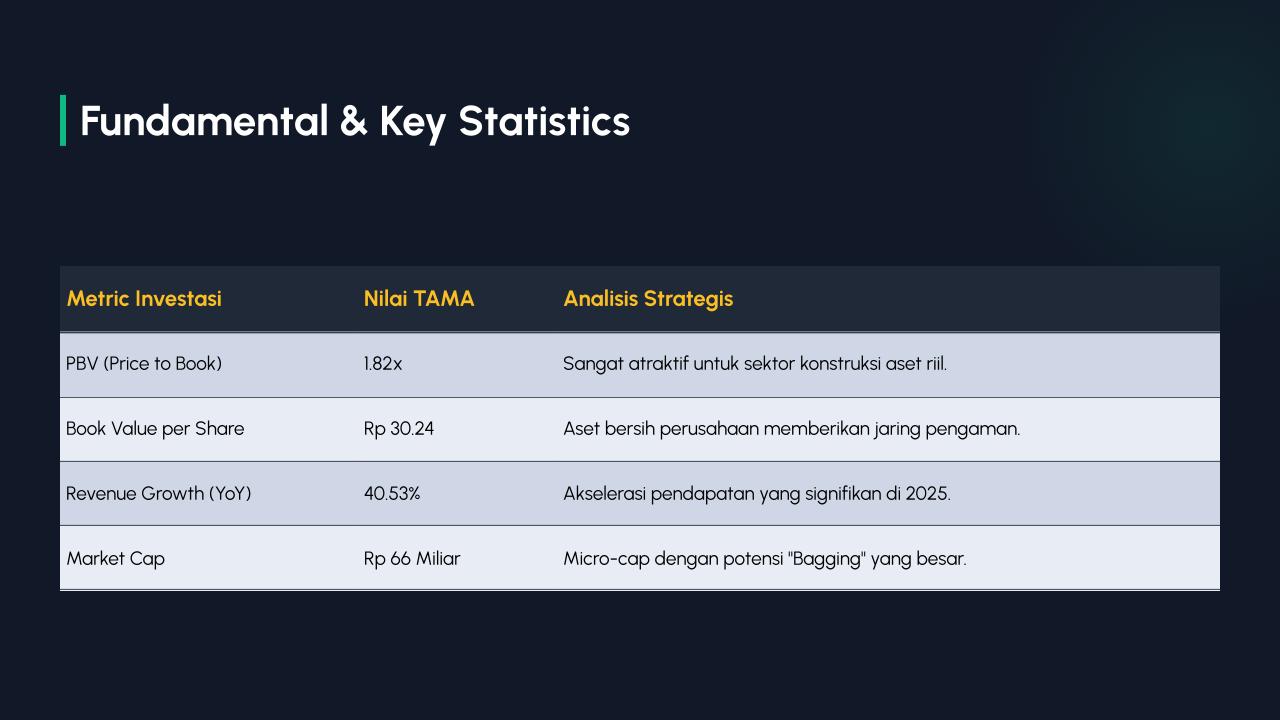 Fundamental & Key Statistics

| Metric Investasi | Nilai TAMA | Analisis Strategis |
|---|---|---|
| PBV (Price to Book) | 1.82x | Sangat atraktif untuk sektor konstruksi aset riil. |
| Book Value per Share | Rp 30.24 | Aset bersih perusahaan memberikan jaring pengaman. |
| Revenue Growth (YoY) | 40.53% | Akselerasi pendapatan yang signifikan di 2025. |
| Market Cap | Rp 66 Miliar | Micro-cap dengan potensi "Bagging" yang besar. |